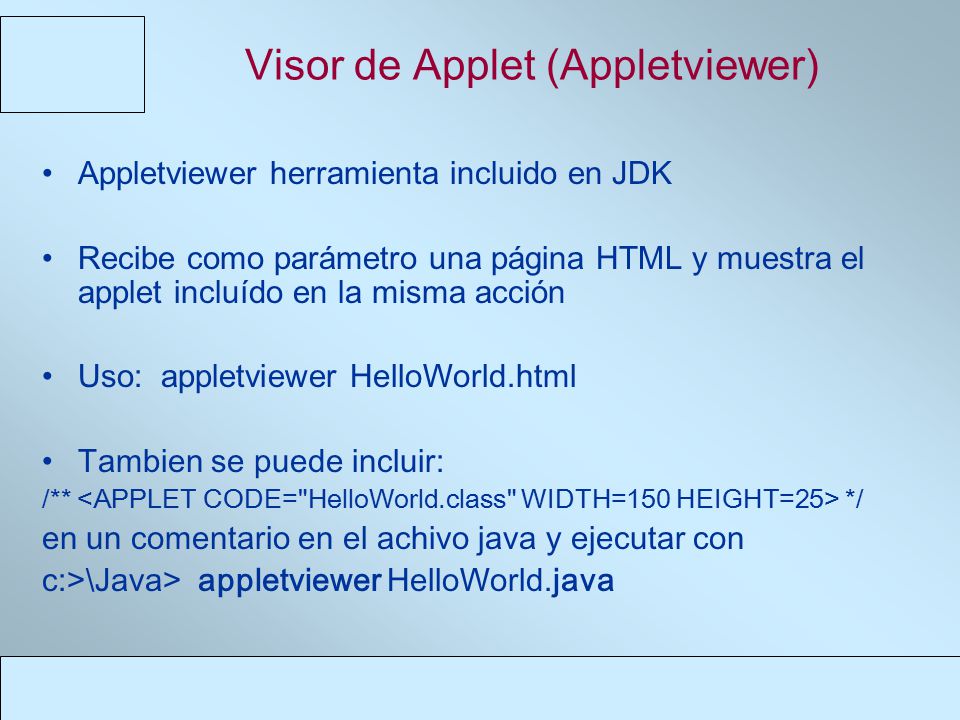 Visor de Applet (Appletviewer)

• Appletviewer herramienta incluido en JDK

• Recibe como parámetro una página HTML y muestra el applet incluído en la misma acción

• Uso: appletviewer HelloWorld.html

• Tambien se puede incluir:
/** <APPLET CODE="HelloWorld.class" WIDTH=150 HEIGHT=25> */
en un comentario en el achivo java y ejecutar con
c:>\Java> appletviewer HelloWorld.java